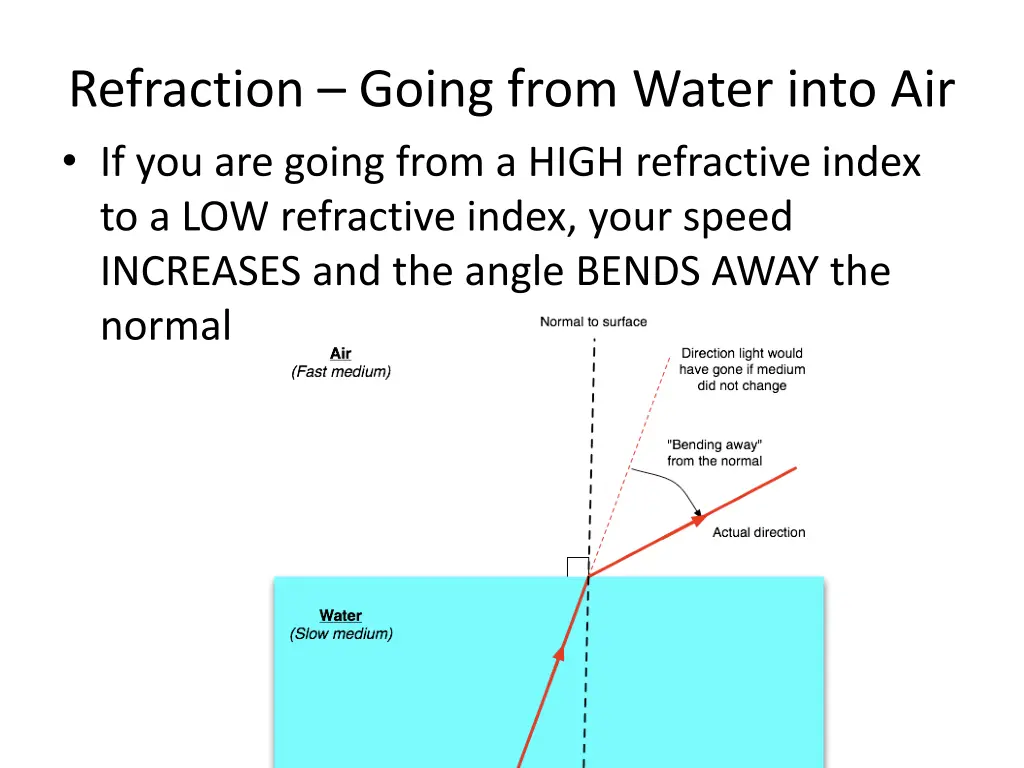 Refraction – Going from Water into Air

• If you are going from a HIGH refractive index to a LOW refractive index, your speed INCREASES and the angle BENDS AWAY the normal

Normal to surface

Air
(Fast medium)

Direction light would have gone if medium did not change

"Bending away" from the normal

Actual direction

Water
(Slow medium)